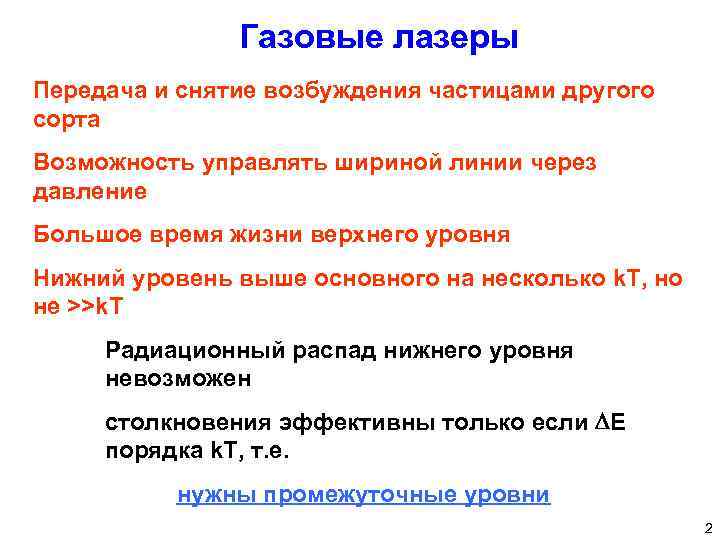 Газовые лазеры

Передача и снятие возбуждения частицами другого сорта

Возможность управлять шириной линии через давление

Большое время жизни верхнего уровня

Нижний уровень выше основного на несколько kT, но не >>kT

Радиационный распад нижнего уровня невозможен

столкновения эффективны только если $\Delta$E порядка kT, т.е.

нужны промежуточные уровни

2